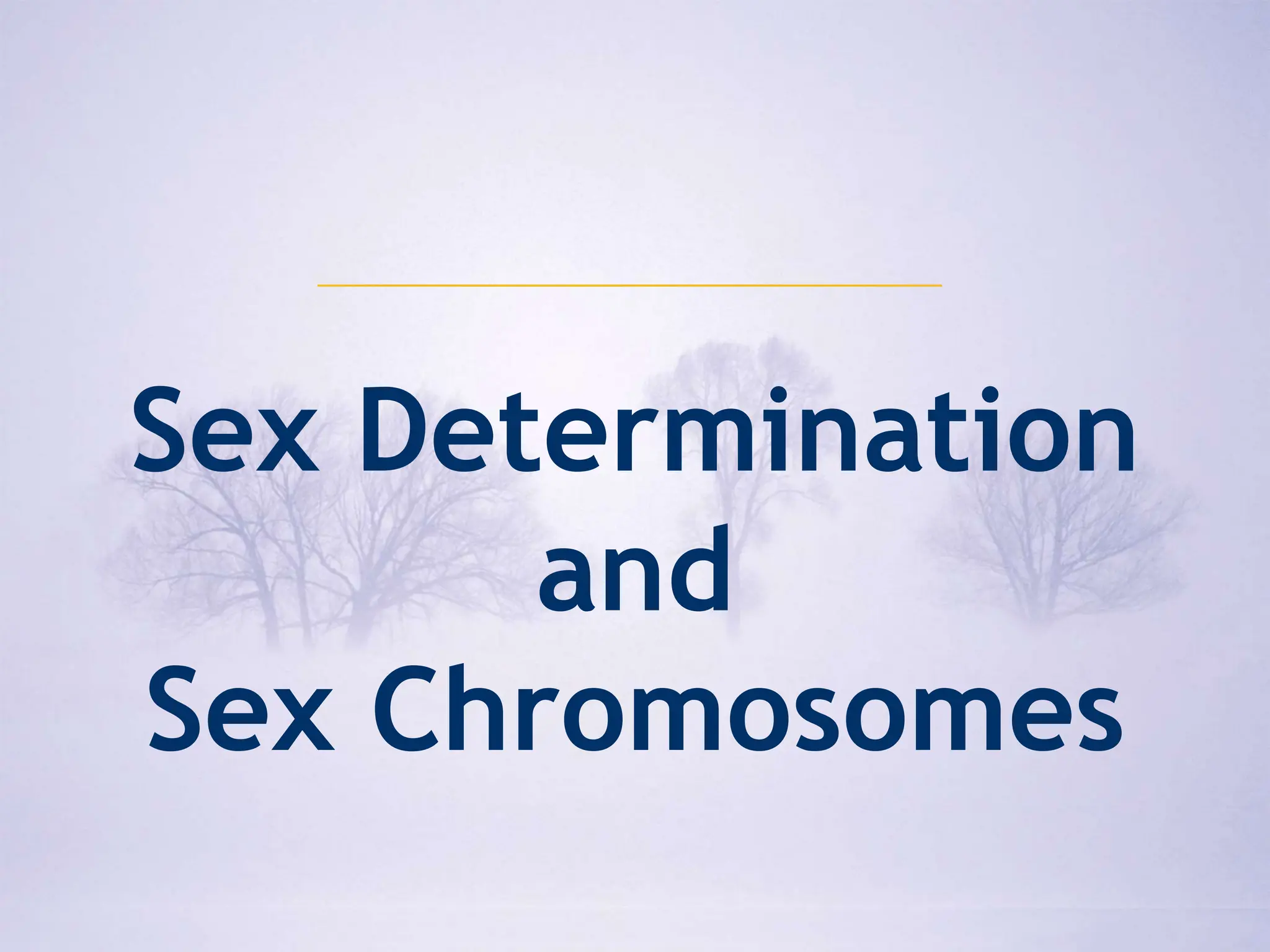 Sex Determination and Sex Chromosomes